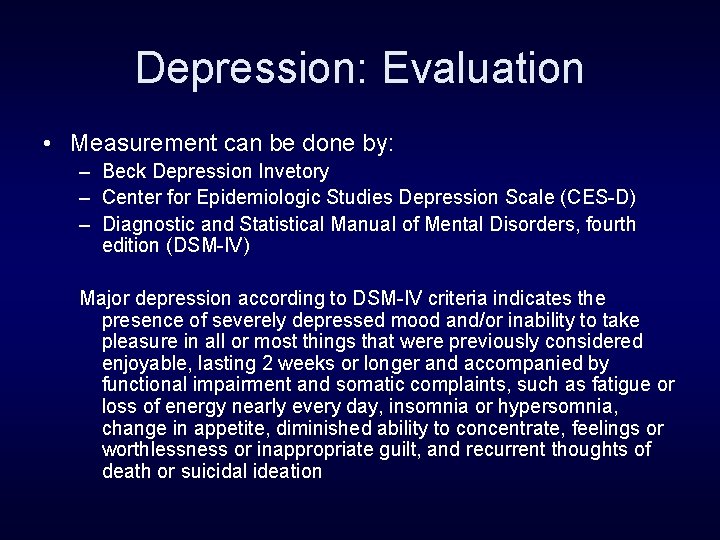 Depression: Evaluation

• Measurement can be done by:
– Beck Depression Invetory
– Center for Epidemiologic Studies Depression Scale (CES-D)
– Diagnostic and Statistical Manual of Mental Disorders, fourth edition (DSM-IV)

Major depression according to DSM-IV criteria indicates the presence of severely depressed mood and/or inability to take pleasure in all or most things that were previously considered enjoyable, lasting 2 weeks or longer and accompanied by functional impairment and somatic complaints, such as fatigue or loss of energy nearly every day, insomnia or hypersomnia, change in appetite, diminished ability to concentrate, feelings or worthlessness or inappropriate guilt, and recurrent thoughts of death or suicidal ideation